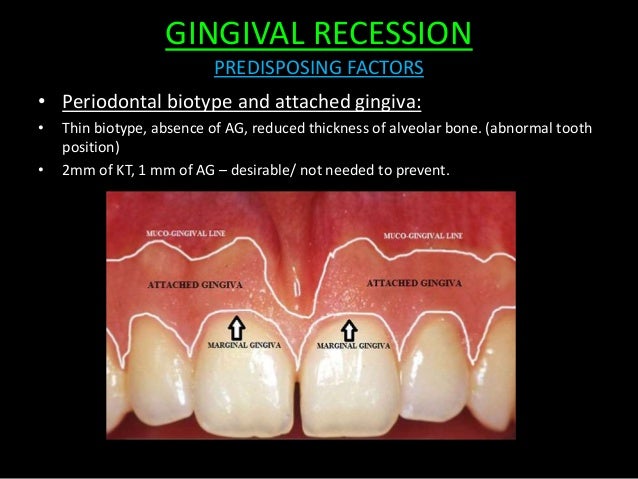 GINGIVAL RECESSION

PREDISPOSING FACTORS

• Periodontal biotype and attached gingiva:

• Thin biotype, absence of AG, reduced thickness of alveolar bone. (abnormal tooth position)

• 2mm of KT, 1 mm of AG – desirable/ not needed to prevent.

MUCO-GINGIVAL LINE
MUCO-GINGIVAL LINE
ATTACHED GINGIVA
ATTACHED GINGIVA
MARGINAL GINGIVA
MARGINAL GINGIVA